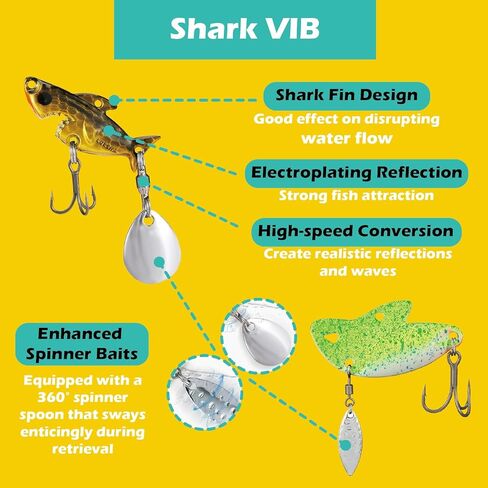 Shark VIB

Shark Fin Design
Good effect on disrupting water flow

Electroplating Reflection
Strong fish attraction

High-speed Conversion
Create realistic reflections and waves

Enhanced Spinner Baits
Equipped with a 360° spinner spoon that sways enticingly during retrieval